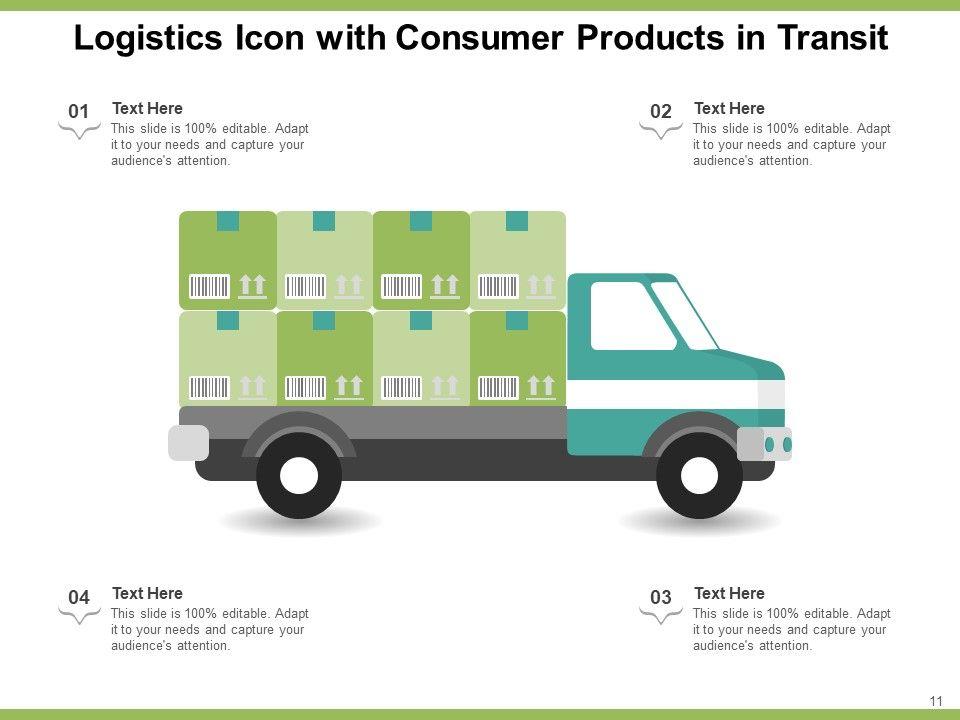 Logistics Icon with Consumer Products in Transit

01
Text Here
This slide is 100% editable. Adapt it to your needs and capture your audience's attention.

02
Text Here
This slide is 100% editable. Adapt it to your needs and capture your audience's attention.

04
Text Here
This slide is 100% editable. Adapt it to your needs and capture your audience's attention.

03
Text Here
This slide is 100% editable. Adapt it to your needs and capture your audience's attention.

11